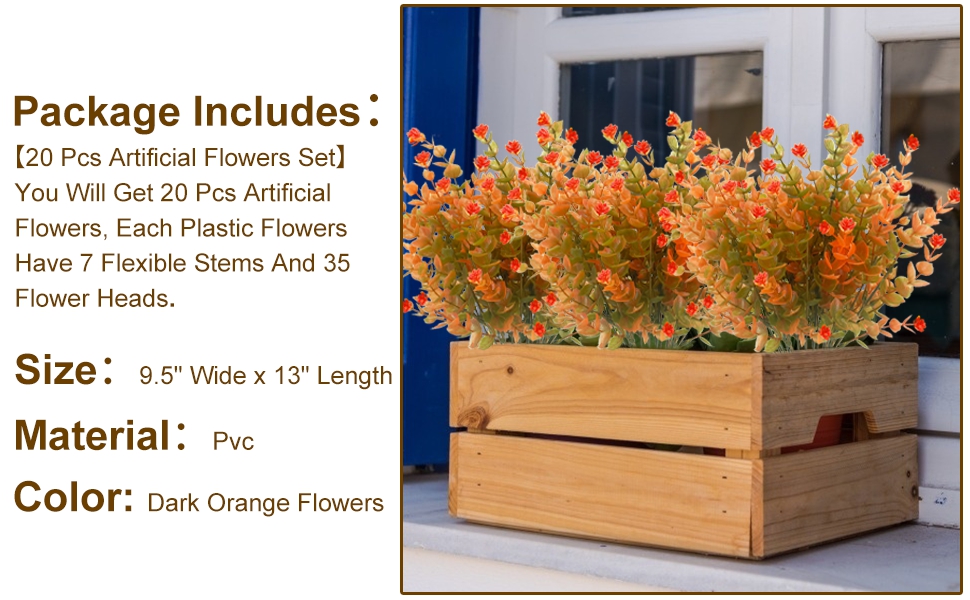 Package Includes：

【20 Pcs Artificial Flowers Set】 You Will Get 20 Pcs Artificial Flowers, Each Plastic Flowers Have 7 Flexible Stems And 35 Flower Heads.

Size： 9.5" Wide x 13" Length

Material： Pvc

Color: Dark Orange Flowers